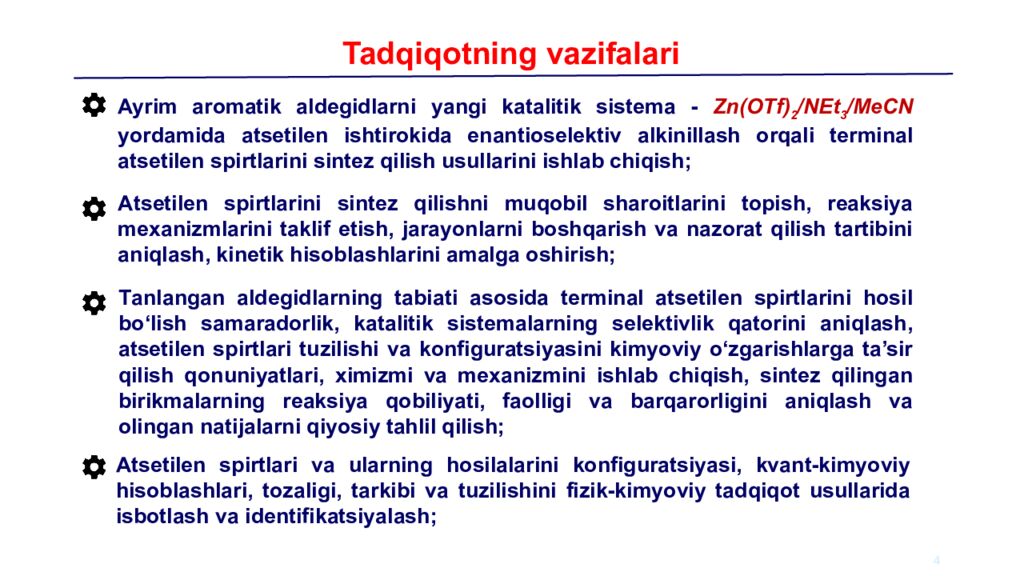 Tadqiqotning vazifalari

Ayrim aromatik aldegidlarni yangi katalitik sistema - $Zn(OTf)_2/NEt_3/MeCN$ yordamida atsetilen ishtirokida enantioselektiv alkinillash orqali terminal atsetilen spirtlarini sintez qilish usullarini ishlab chiqish;

Atsetilen spirtlarini sintez qilishni muqobil sharoitlarini topish, reaksiya mexanizmlarini taklif etish, jarayonlarni boshqarish va nazorat qilish tartibini aniqlash, kinetik hisoblashlarini amalga oshirish;

Tanlangan aldegidlarning tabiati asosida terminal atsetilen spirtlarini hosil bo‘lish samaradorlik, katalitik sistemalarning selektivlik qatorini aniqlash, atsetilen spirtlari tuzilishi va konfiguratsiyasini kimyoviy o‘zgarishlarga ta’sir qilish qonuniyatlari, ximizmi va mexanizmini ishlab chiqish, sintez qilingan birikmalarning reaksiya qobiliyati, faolligi va barqarorligini aniqlash va olingan natijalarni qiyosiy tahlil qilish;

Atsetilen spirtlari va ularning hosilalarini konfiguratsiyasi, kvant-kimyoviy hisoblashlari, tozaligi, tarkibi va tuzilishini fizik-kimyoviy tadqiqot usullarida isbotlash va identifikatsiyalash;

4